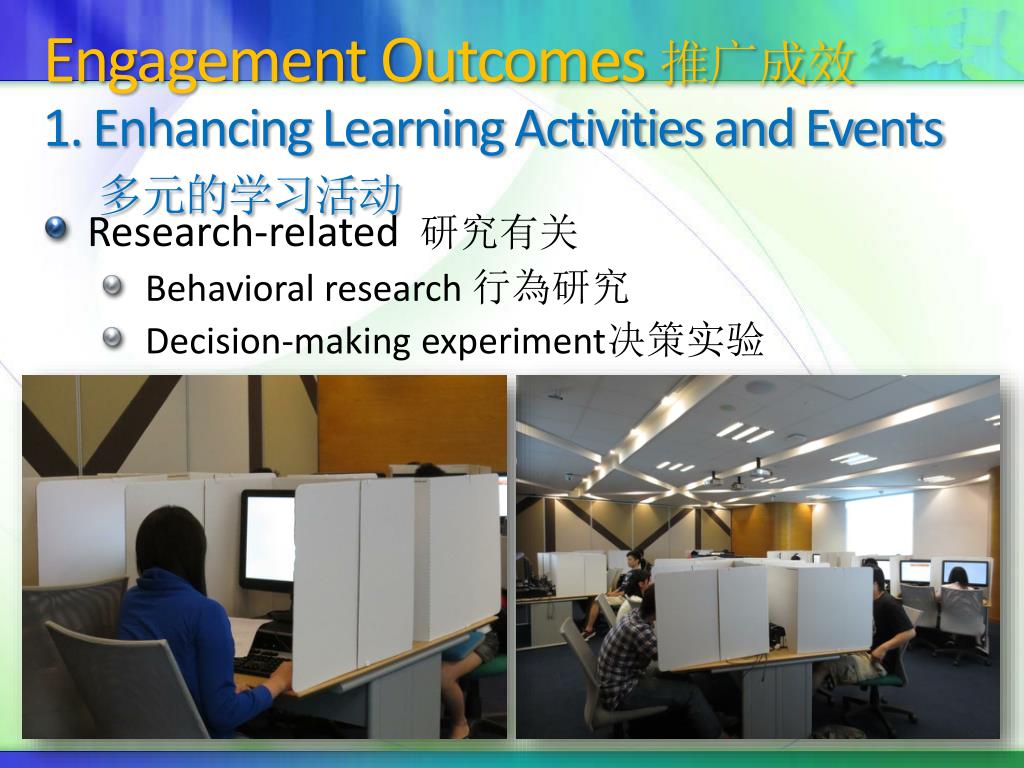 Engagement Outcomes 推广成效
1. Enhancing Learning Activities and Events
多元的学习活动

Research-related 研究有关
Behavioral research 行為研究
Decision-making experiment决策实验